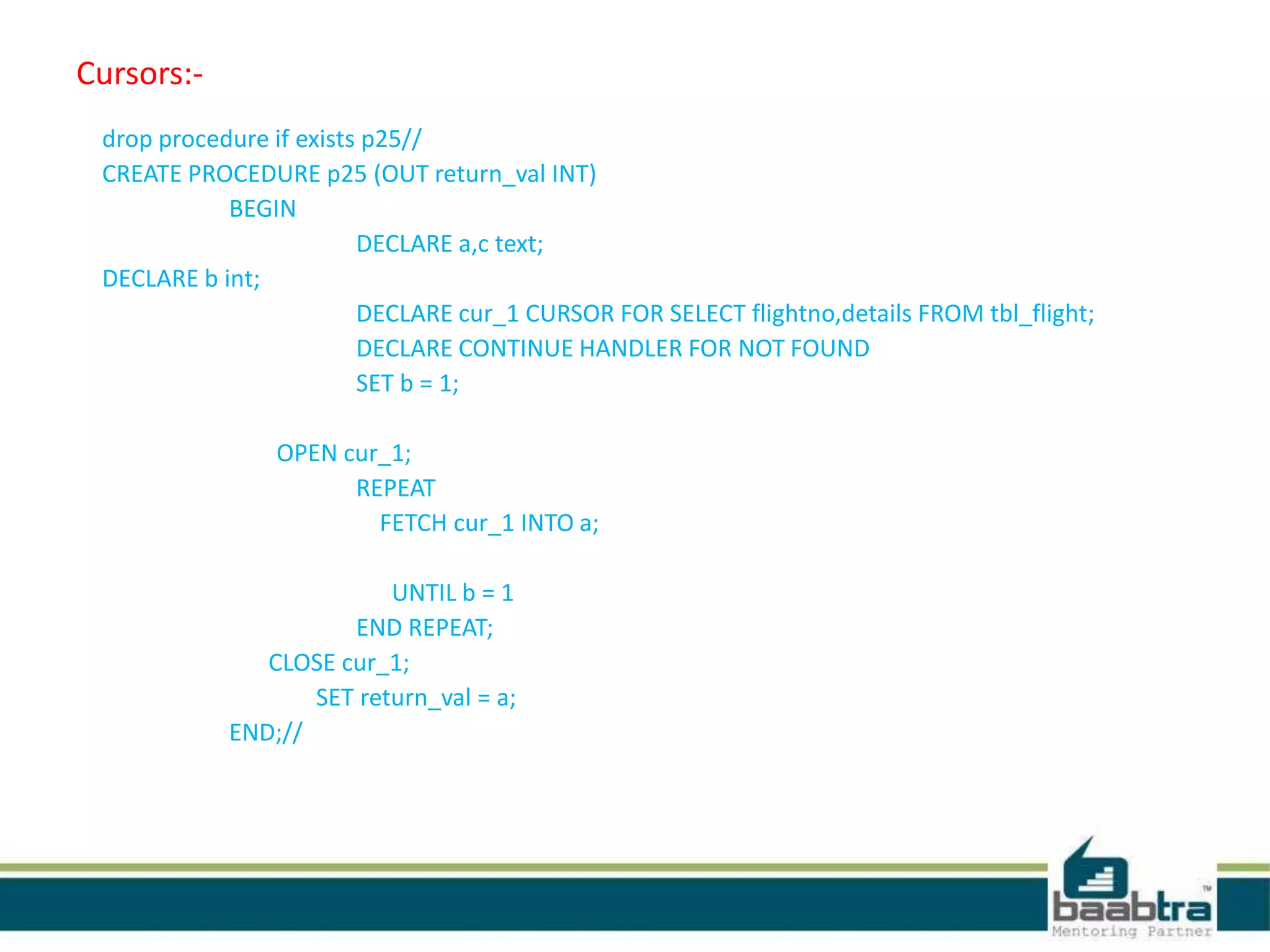 Cursors:-

drop procedure if exists p25//
CREATE PROCEDURE p25 (OUT return_val INT)
BEGIN
DECLARE a,c text;
DECLARE b int;
DECLARE cur_1 CURSOR FOR SELECT flightno,details FROM tbl_flight;
DECLARE CONTINUE HANDLER FOR NOT FOUND
SET b = 1;

OPEN cur_1;
REPEAT
FETCH cur_1 INTO a;

UNTIL b = 1
END REPEAT;
CLOSE cur_1;
SET return_val = a;
END;//

baabtra™
Mentoring Partner